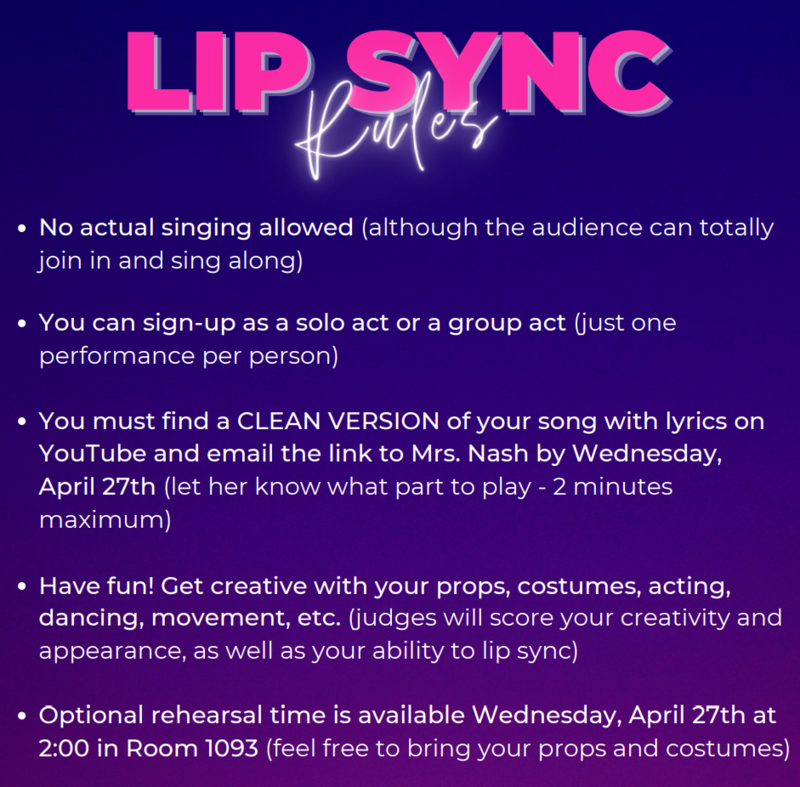 LIP SYNC
Rules

• No actual singing allowed (although the audience can totally join in and sing along)

• You can sign-up as a solo act or a group act (just one performance per person)

• You must find a CLEAN VERSION of your song with lyrics on YouTube and email the link to Mrs. Nash by Wednesday, April 27th (let her know what part to play - 2 minutes maximum)

• Have fun! Get creative with your props, costumes, acting, dancing, movement, etc. (judges will score your creativity and appearance, as well as your ability to lip sync)

• Optional rehearsal time is available Wednesday, April 27th at 2:00 in Room 1093 (feel free to bring your props and costumes)